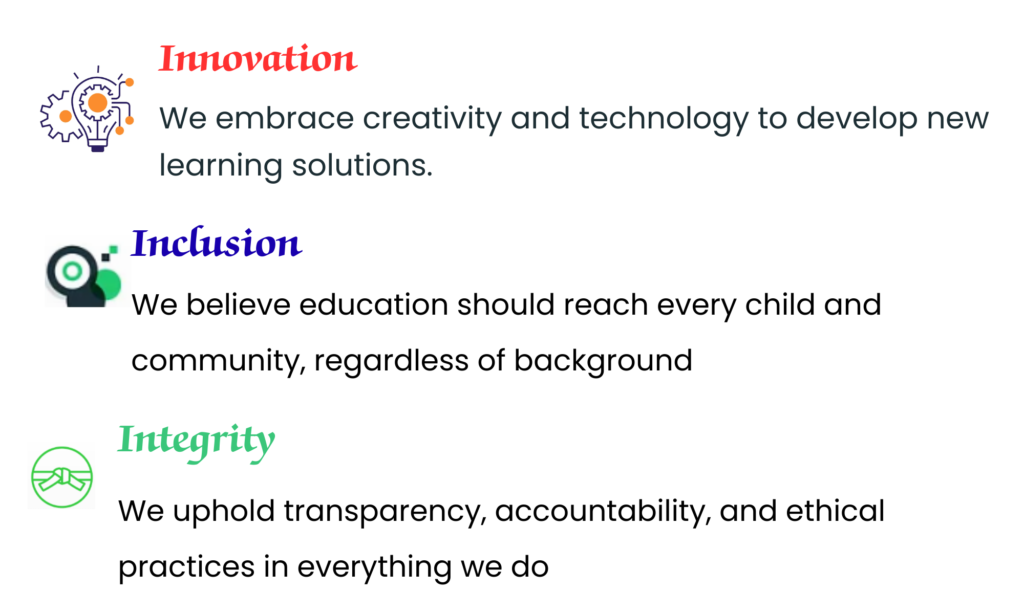 Innovation

We embrace creativity and technology to develop new learning solutions.

Inclusion

We believe education should reach every child and community, regardless of background

Integrity

We uphold transparency, accountability, and ethical practices in everything we do